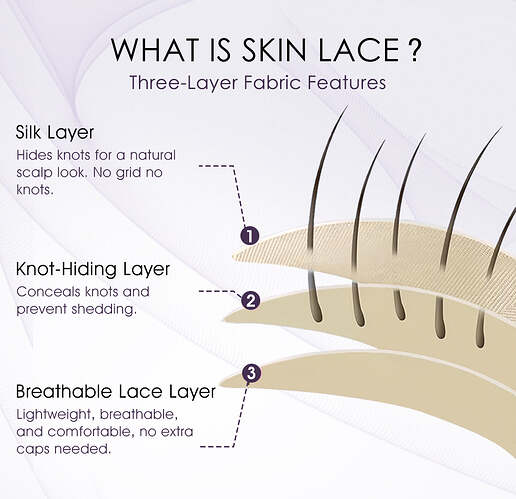 WHAT IS SKIN LACE ?

Three-Layer Fabric Features

Silk Layer

Hides knots for a natural scalp look. No grid no knots.

1

Knot-Hiding Layer

Conceals knots and prevent shedding.

2

3

Breathable Lace Layer

Lightweight, breathable, and comfortable, no extra caps needed.